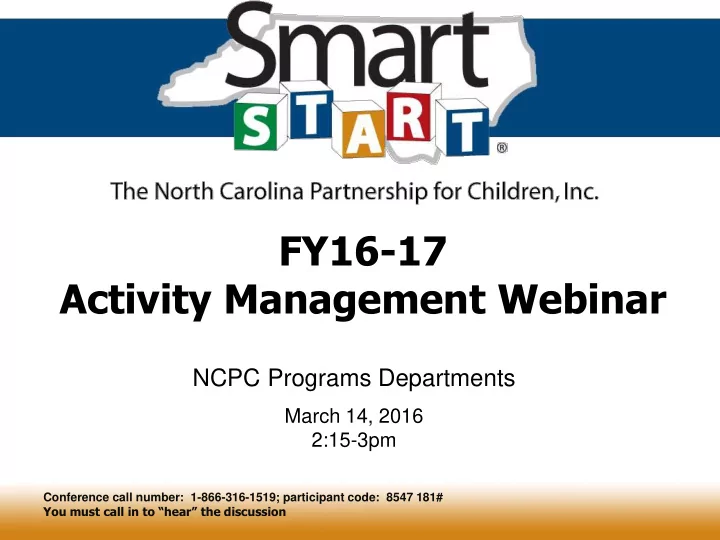 Smart START®

The North Carolina Partnership for Children, Inc.

FY16-17
Activity Management Webinar

NCPC Programs Departments

March 14, 2016
2:15-3pm

Conference call number: 1-866-316-1519; participant code: 8547 181#
You must call in to "hear" the discussion